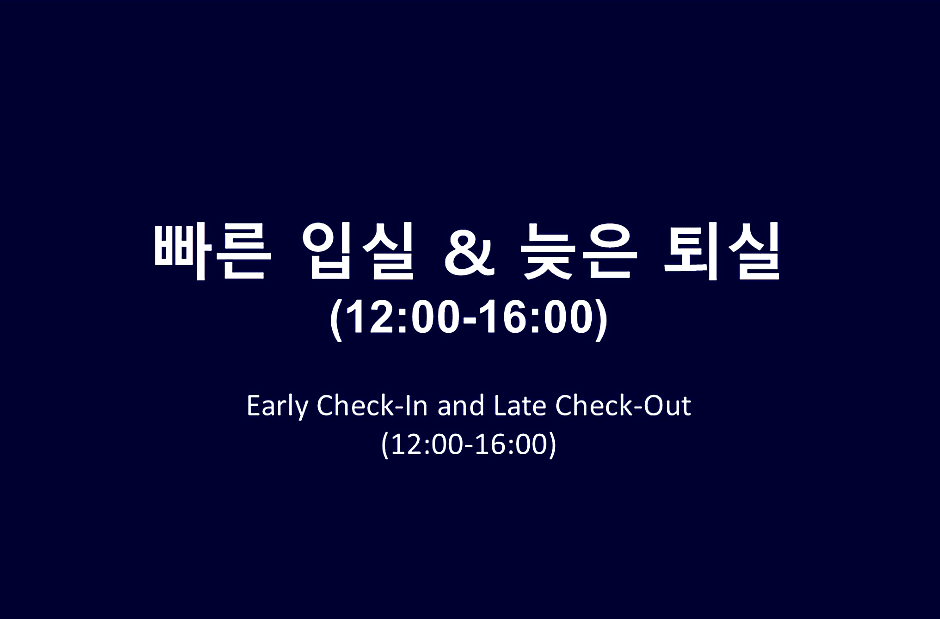 빠른 입실 & 늦은 퇴실
(12:00-16:00)

Early Check-In and Late Check-Out
(12:00-16:00)